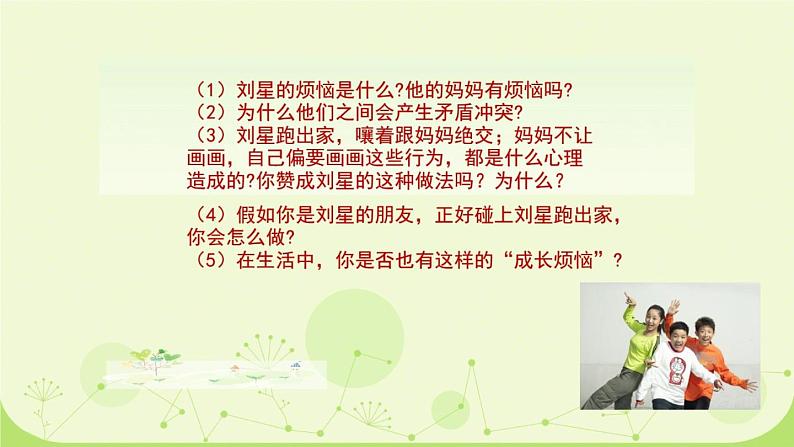 （1）刘星的烦恼是什么?他的妈妈有烦恼吗?
（2）为什么他们之间会产生矛盾冲突?
（3）刘星跑出家，嚷着跟妈妈绝交；妈妈不让画画，自己偏要画画这些行为，都是什么心理造成的?你赞成刘星的这种做法吗？为什么？

（4）假如你是刘星的朋友，正好碰上刘星跑出家，你会怎么做?
（5）在生活中，你是否也有这样的“成长烦恼”？